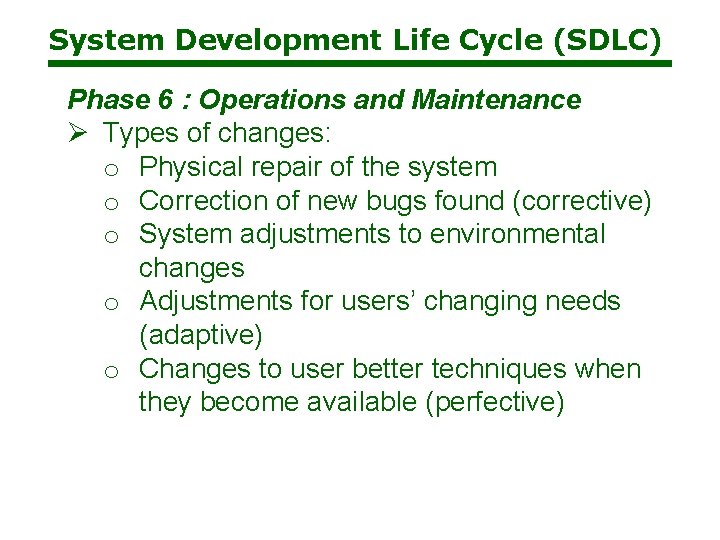 System Development Life Cycle (SDLC)

Phase 6 : Operations and Maintenance

➢ Types of changes:
  o Physical repair of the system
  o Correction of new bugs found (corrective)
  o System adjustments to environmental changes
  o Adjustments for users' changing needs (adaptive)
  o Changes to user better techniques when they become available (perfective)